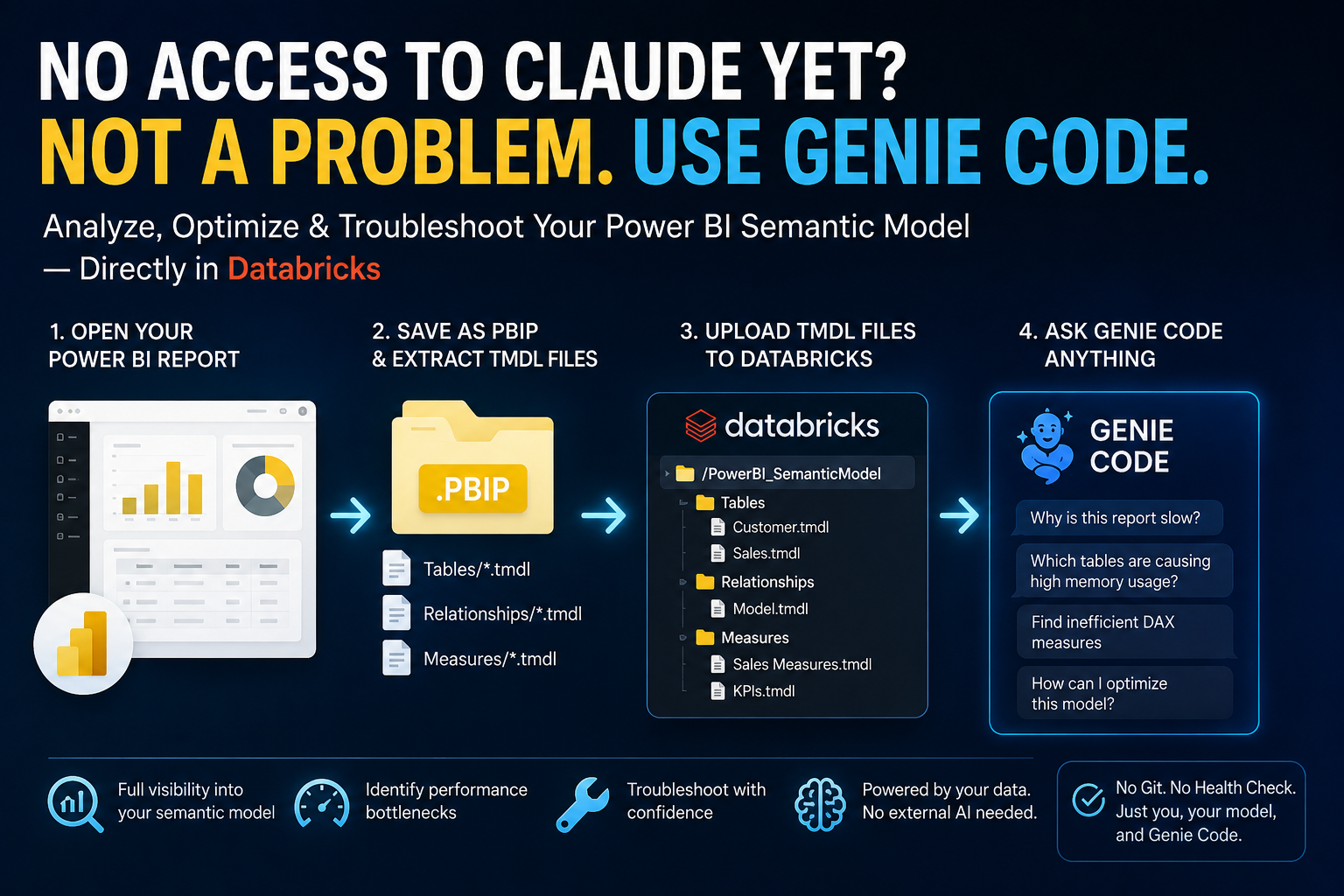 NO ACCESS TO CLAUDE YET?
NOT A PROBLEM. USE GENIE CODE.

Analyze, Optimize & Troubleshoot Your Power BI Semantic Model — Directly in Databricks

1. OPEN YOUR POWER BI REPORT

2. SAVE AS PBIP & EXTRACT TMDL FILES

.PBIP

Tables/*.tmdl
Relationships/*.tmdl
Measures/*.tmdl

3. UPLOAD TMDL FILES TO DATABRICKS

databricks

/PowerBI_SemanticModel
Tables
Customer.tmdl
Sales.tmdl
Relationships
Model.tmdl
Measures
Sales Measures.tmdl
KPIs.tmdl

4. ASK GENIE CODE ANYTHING

GENIE CODE

Why is this report slow?
Which tables are causing high memory usage?
Find inefficient DAX measures
How can I optimize this model?

Full visibility into your semantic model

Identify performance bottlenecks

Troubleshoot with confidence

Powered by your data. No external AI needed.

No Git. No Health Check. Just you, your model, and Genie Code.